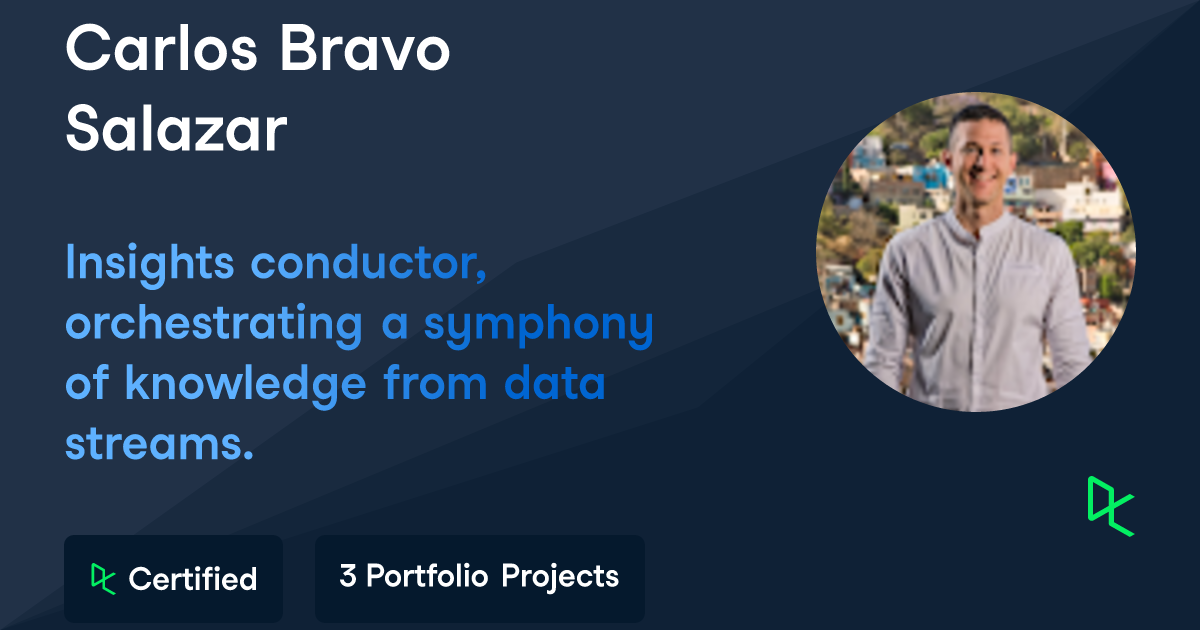 Carlos Bravo Salazar

Insights conductor, orchestrating a symphony of knowledge from data streams.

Certified

3 Portfolio Projects